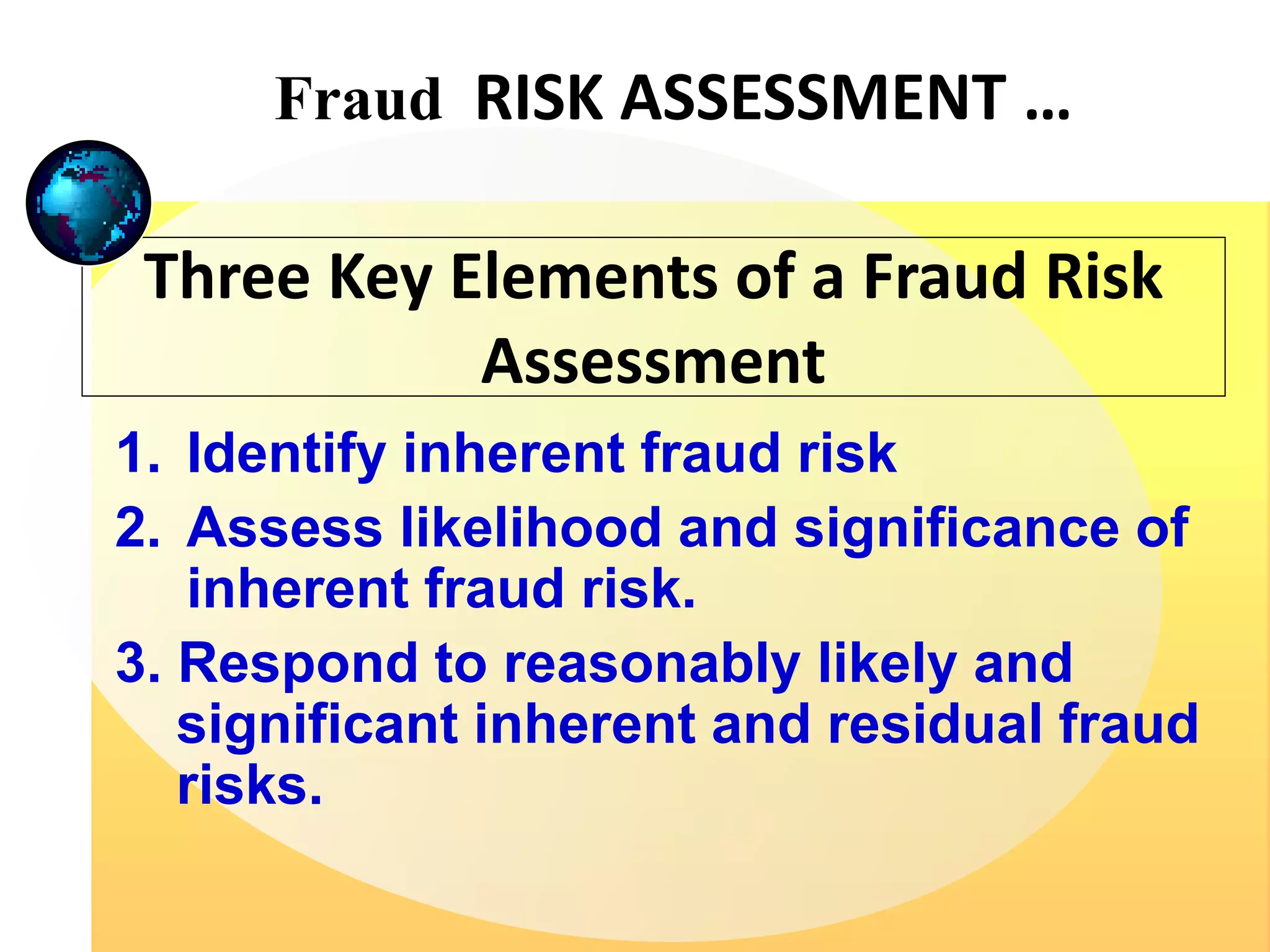 Fraud RISK ASSESSMENT …

Three Key Elements of a Fraud Risk Assessment

1. Identify inherent fraud risk
2. Assess likelihood and significance of inherent fraud risk.
3. Respond to reasonably likely and significant inherent and residual fraud risks.